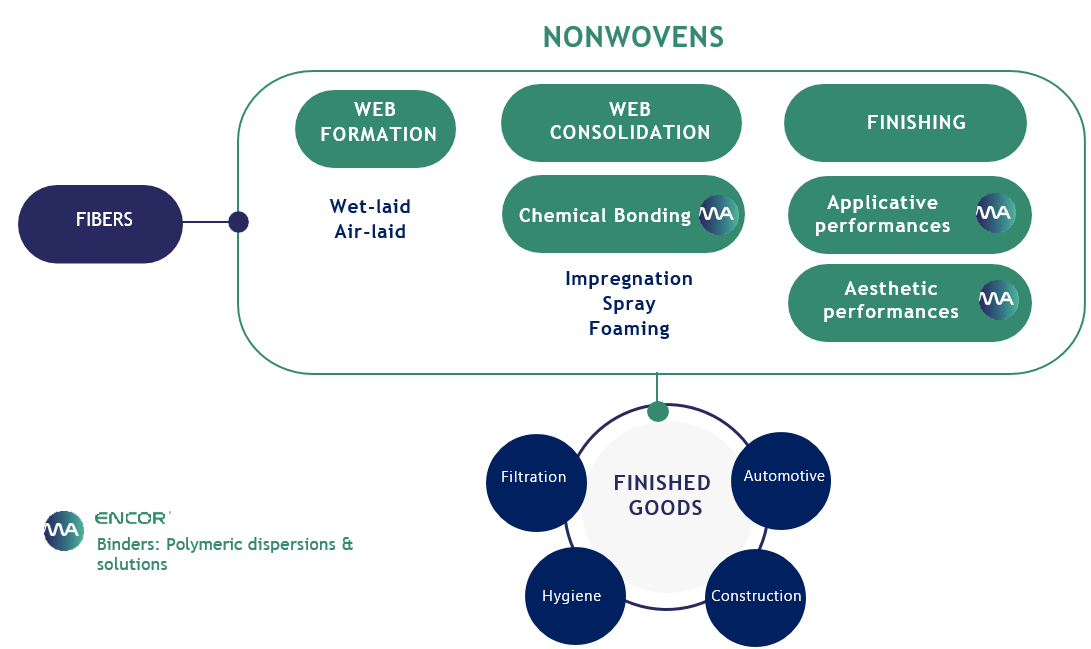 NONWOVENS

FIBERS

WEB FORMATION

Wet-laid
Air-laid

WEB CONSOLIDATION

Chemical Bonding

Impregnation
Spray
Foaming

FINISHING

Applicative performances

Aesthetic performances

FINISHED GOODS

Filtration

Automotive

Hygiene

Construction

ENCOR
Binders: Polymeric dispersions & solutions